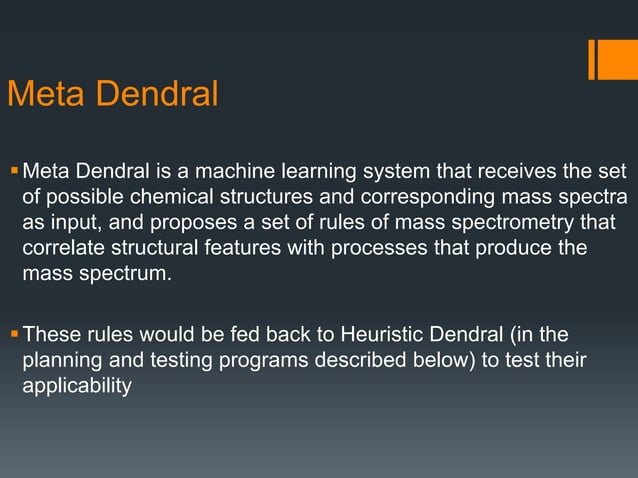 Meta Dendral

▪ Meta Dendral is a machine learning system that receives the set of possible chemical structures and corresponding mass spectra as input, and proposes a set of rules of mass spectrometry that correlate structural features with processes that produce the mass spectrum.

▪ These rules would be fed back to Heuristic Dendral (in the planning and testing programs described below) to test their applicability